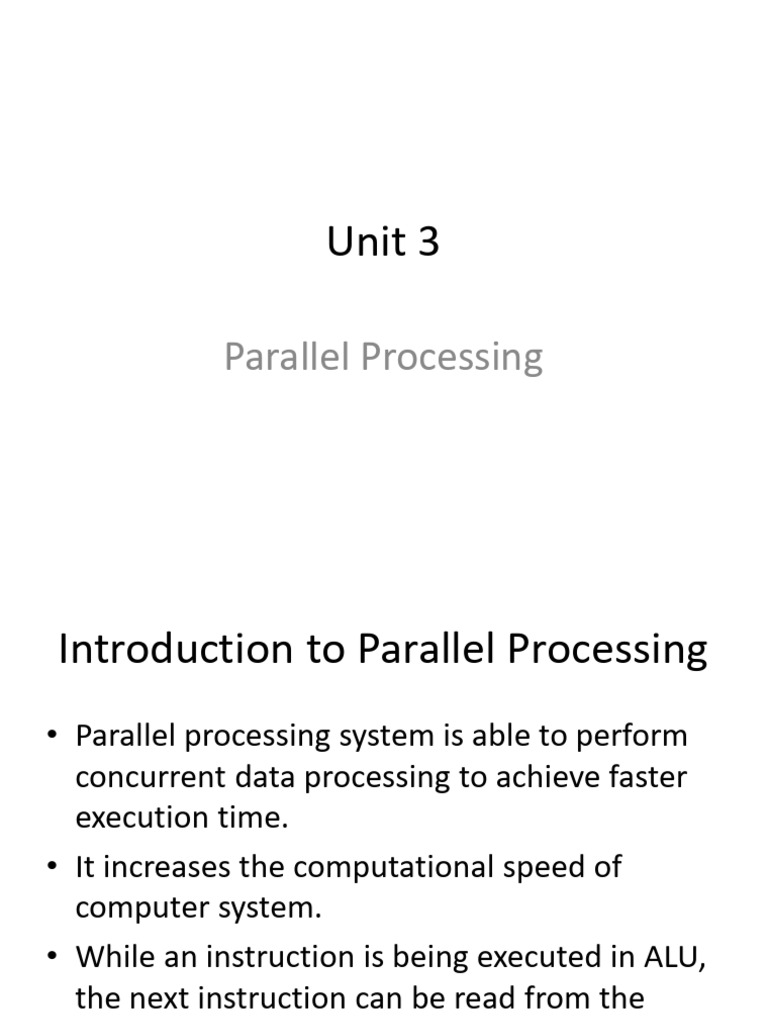 Unit 3

Parallel Processing

Introduction to Parallel Processing

• Parallel processing system is able to perform concurrent data processing to achieve faster execution time.

• It increases the computational speed of computer system.

• While an instruction is being executed in ALU, the next instruction can be read from the